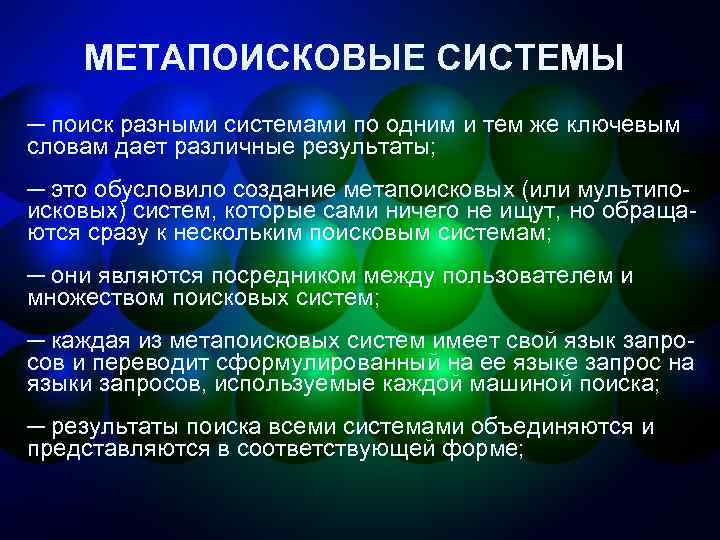 МЕТАПОИСКОВЫЕ СИСТЕМЫ

— поиск разными системами по одним и тем же ключевым словам дает различные результаты;

— это обусловило создание метапоисковых (или мультипоисковых) систем, которые сами ничего не ищут, но обращаются сразу к нескольким поисковым системам;

— они являются посредником между пользователем и множеством поисковых систем;

— каждая из метапоисковых систем имеет свой язык запросов и переводит сформулированный на ее языке запрос на языки запросов, используемые каждой машиной поиска;

— результаты поиска всеми системами объединяются и представляются в соответствующей форме;